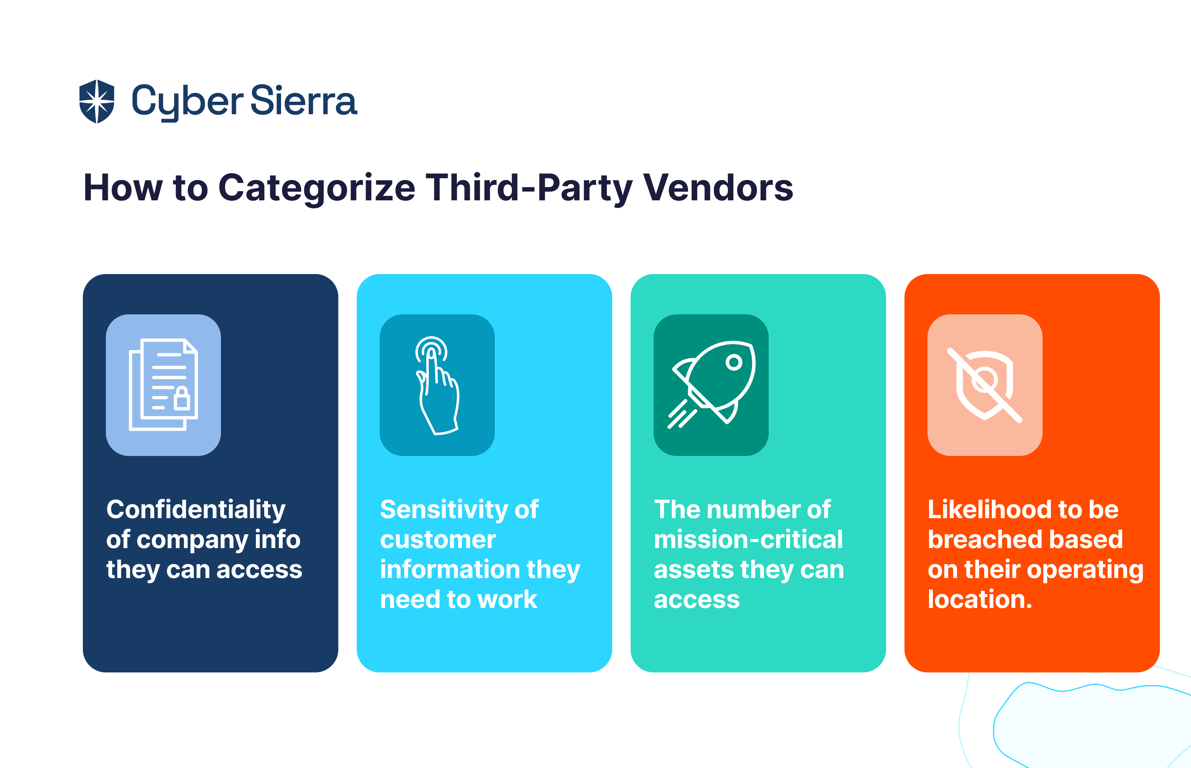 Cyber Sierra

How to Categorize Third-Party Vendors

Confidentiality of company info they can access

Sensitivity of customer information they need to work

The number of mission-critical assets they can access

Likelihood to be breached based on their operating location.